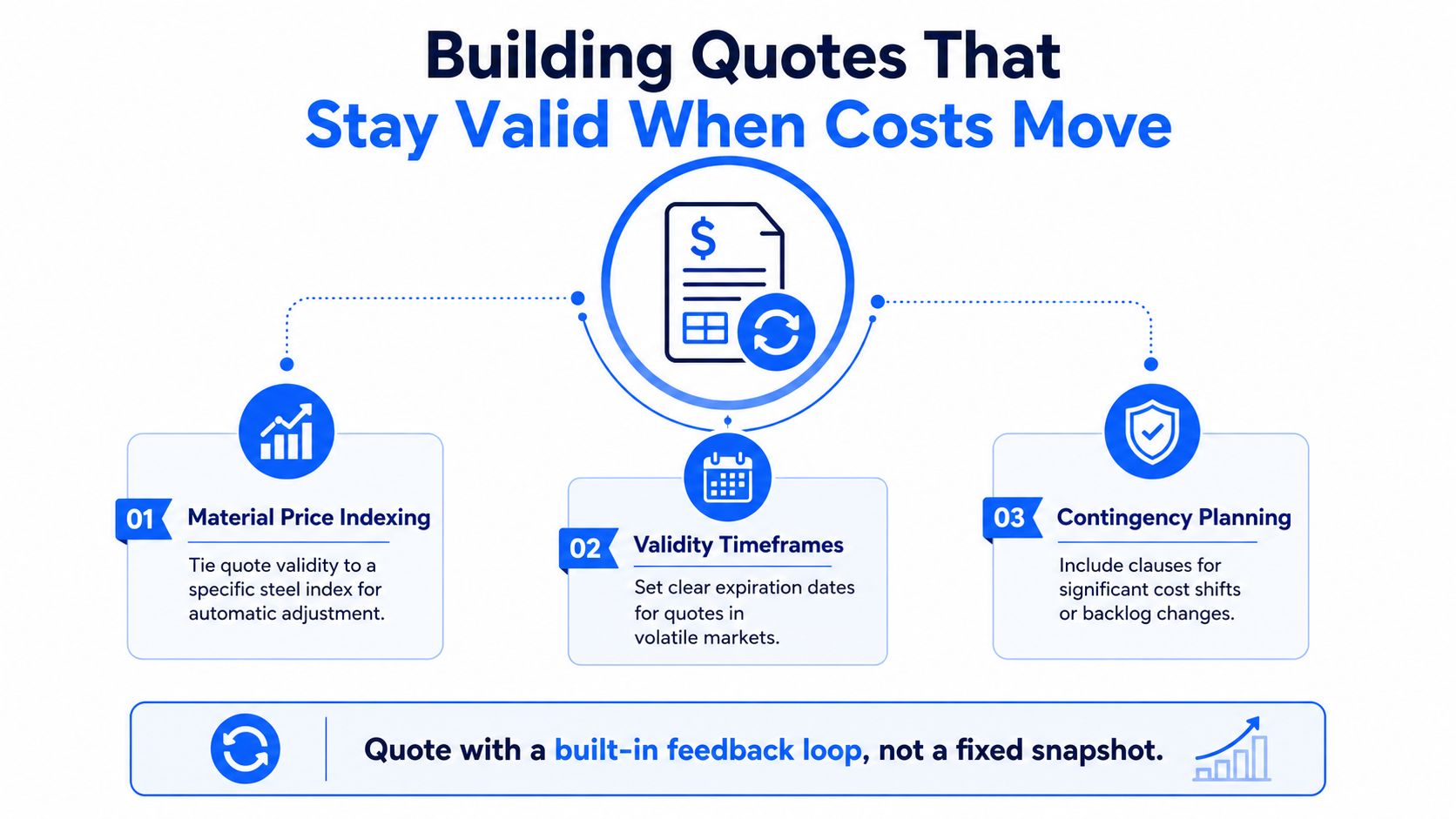 Building Quotes That
Stay Valid When Costs Move

$

01 Material Price Indexing

Tie quote validity to a specific steel index for automatic adjustment.

02 Validity Timeframes

Set clear expiration dates for quotes in volatile markets.

03 Contingency Planning

Include clauses for significant cost shifts or backlog changes.

Quote with a built-in feedback loop, not a fixed snapshot.